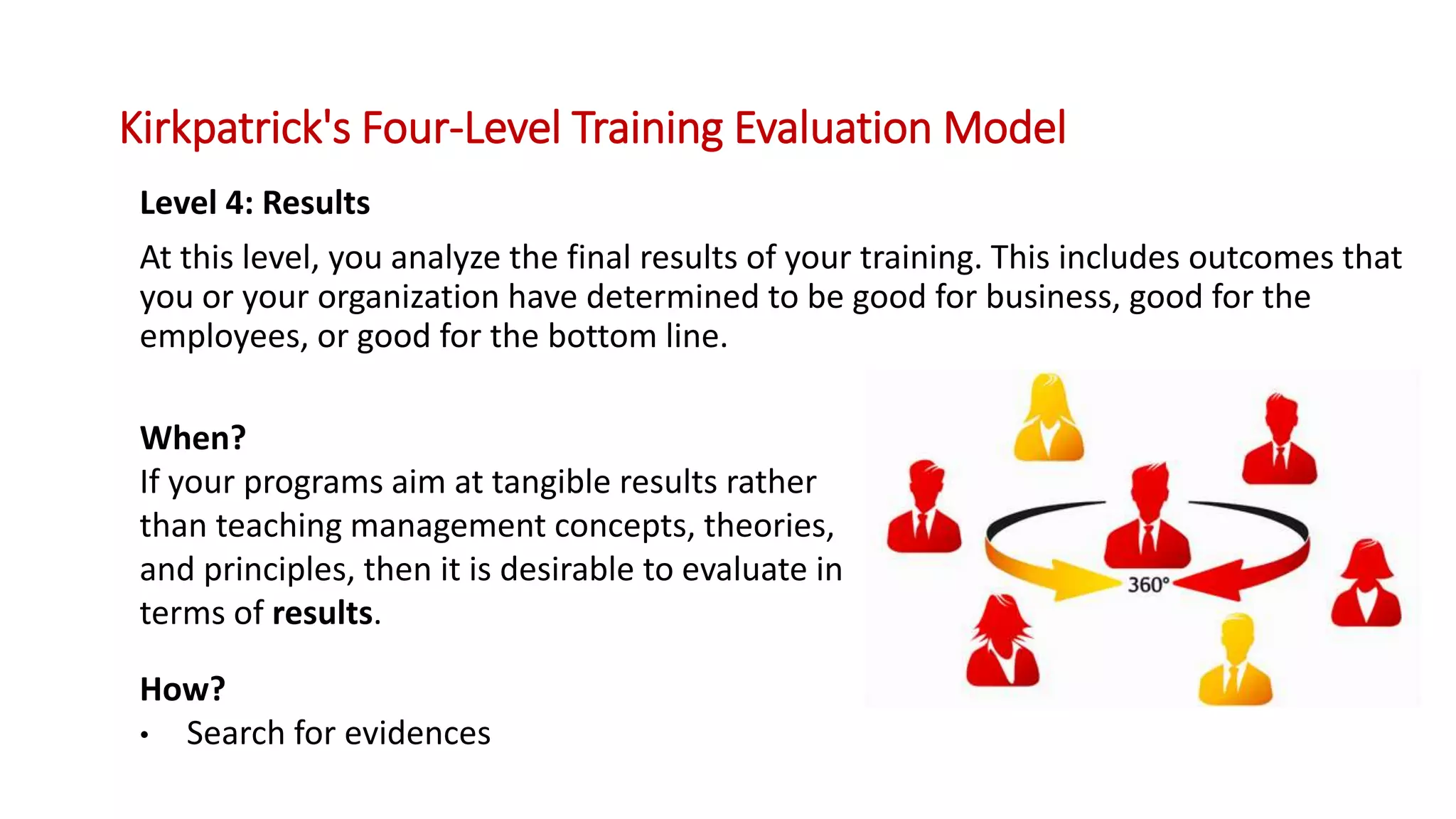 Kirkpatrick's Four-Level Training Evaluation Model

Level 4: Results

At this level, you analyze the final results of your training. This includes outcomes that you or your organization have determined to be good for business, good for the employees, or good for the bottom line.

When?
If your programs aim at tangible results rather than teaching management concepts, theories, and principles, then it is desirable to evaluate in terms of results.

How?
• Search for evidences

360°